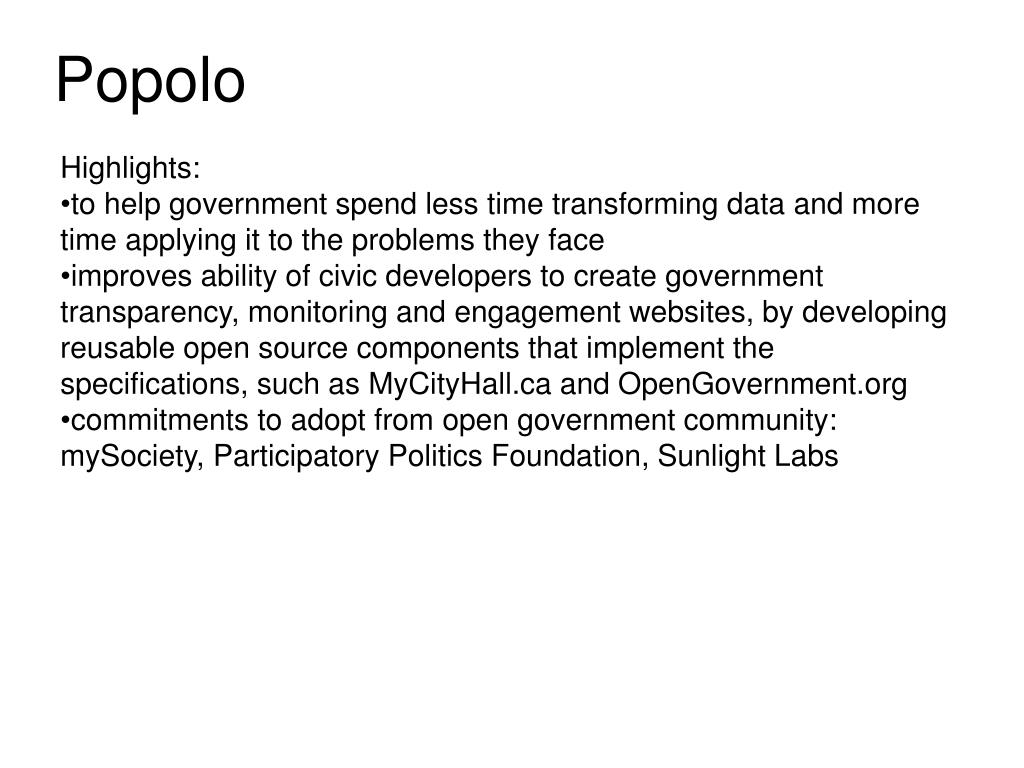 Popolo

Highlights:
•to help government spend less time transforming data and more time applying it to the problems they face
•improves ability of civic developers to create government transparency, monitoring and engagement websites, by developing reusable open source components that implement the specifications, such as MyCityHall.ca and OpenGovernment.org
•commitments to adopt from open government community: mySociety, Participatory Politics Foundation, Sunlight Labs